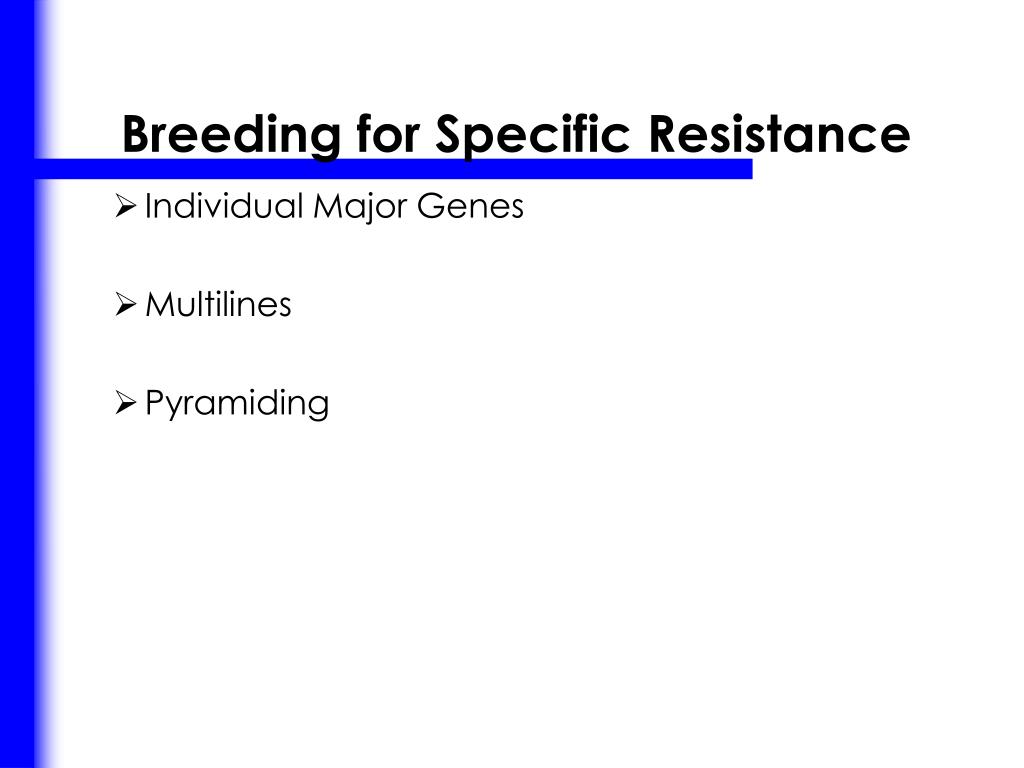 Breeding for Specific Resistance

➢ Individual Major Genes

➢ Multilines

➢ Pyramiding